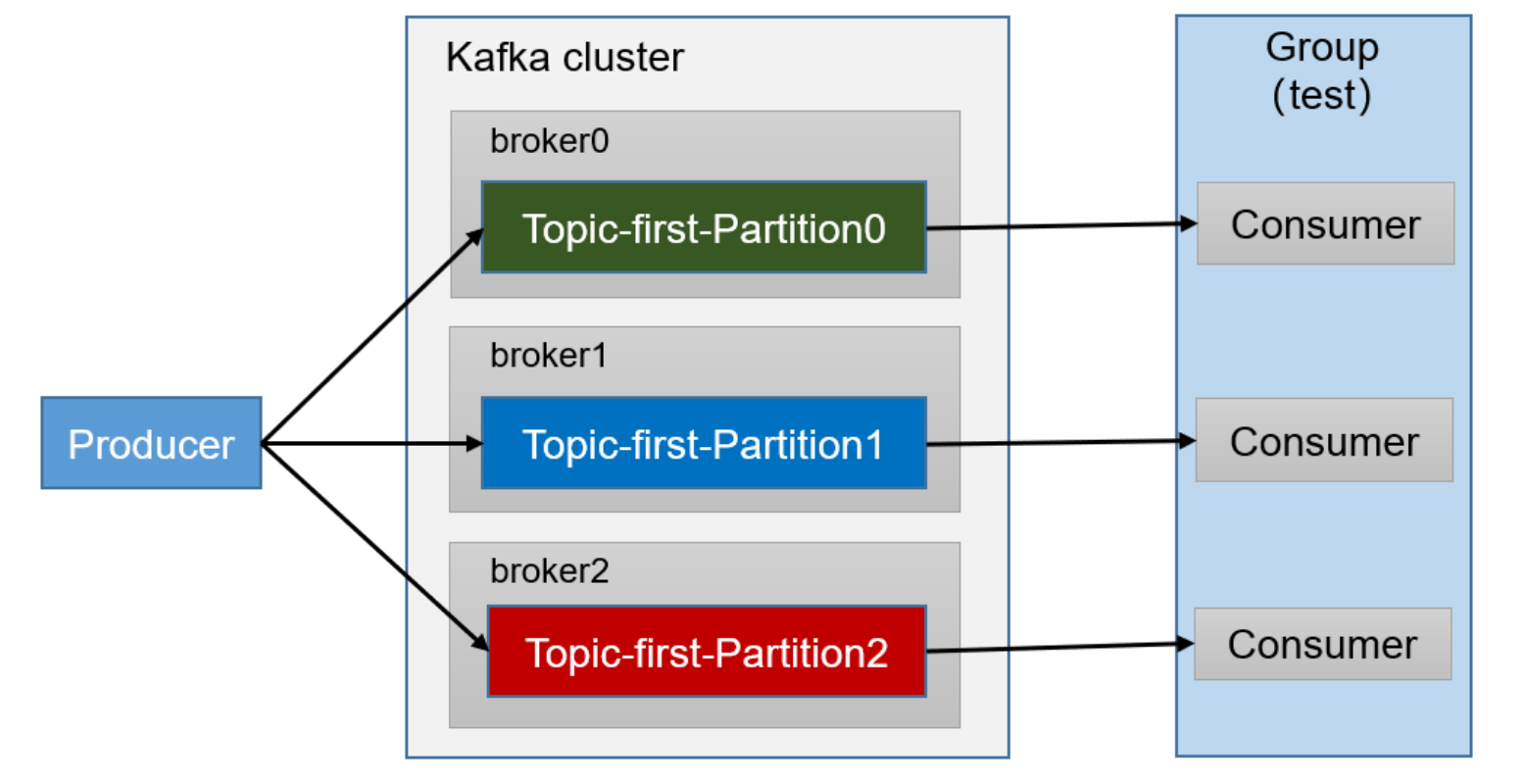 Producer

Kafka cluster

broker0

Topic-first-Partition0

broker1

Topic-first-Partition1

broker2

Topic-first-Partition2

Group (test)

Consumer

Consumer

Consumer